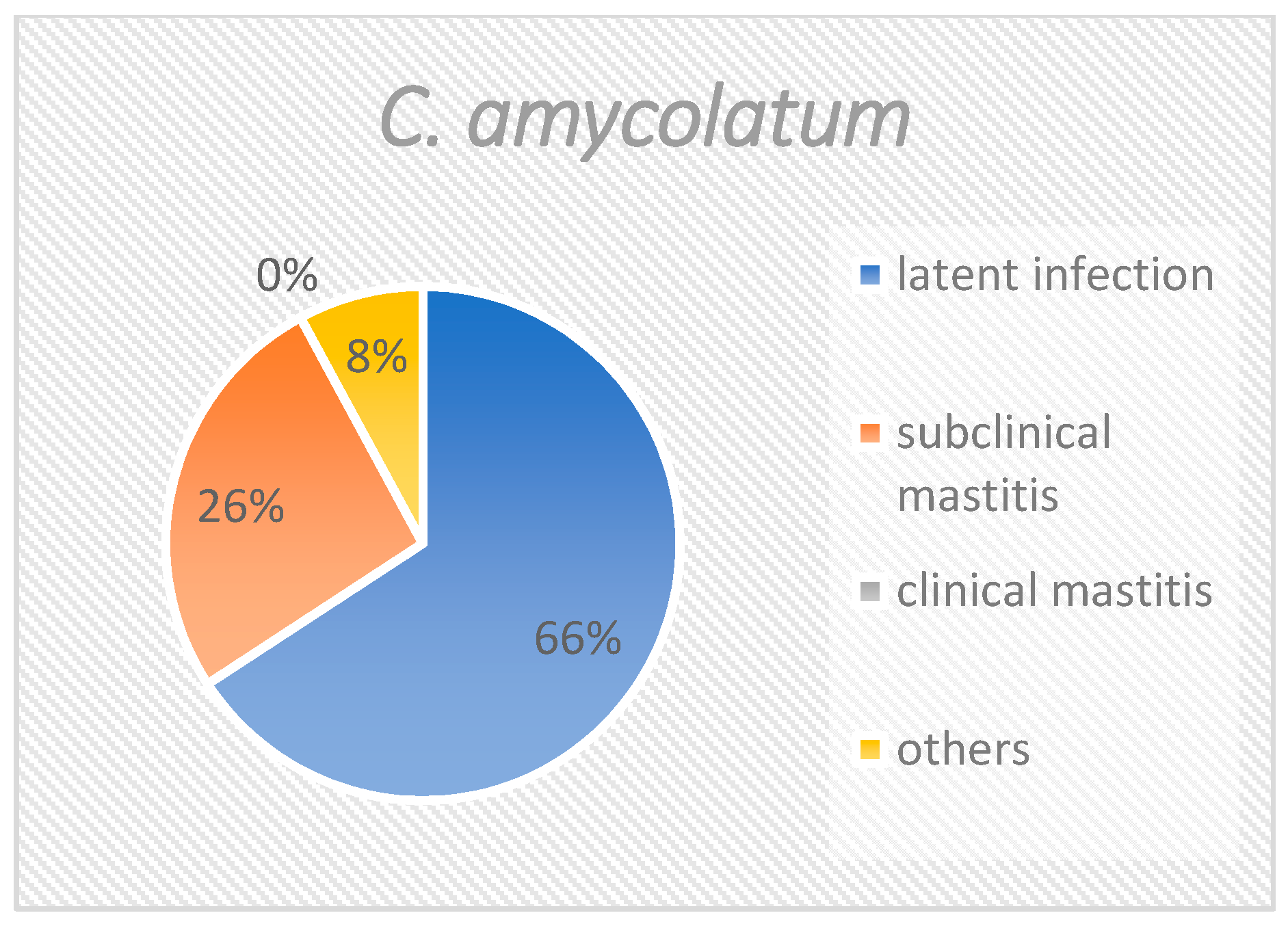 C. amycolatum

0%

8%

26%

66%

latent infection

subclinical mastitis

clinical mastitis

others